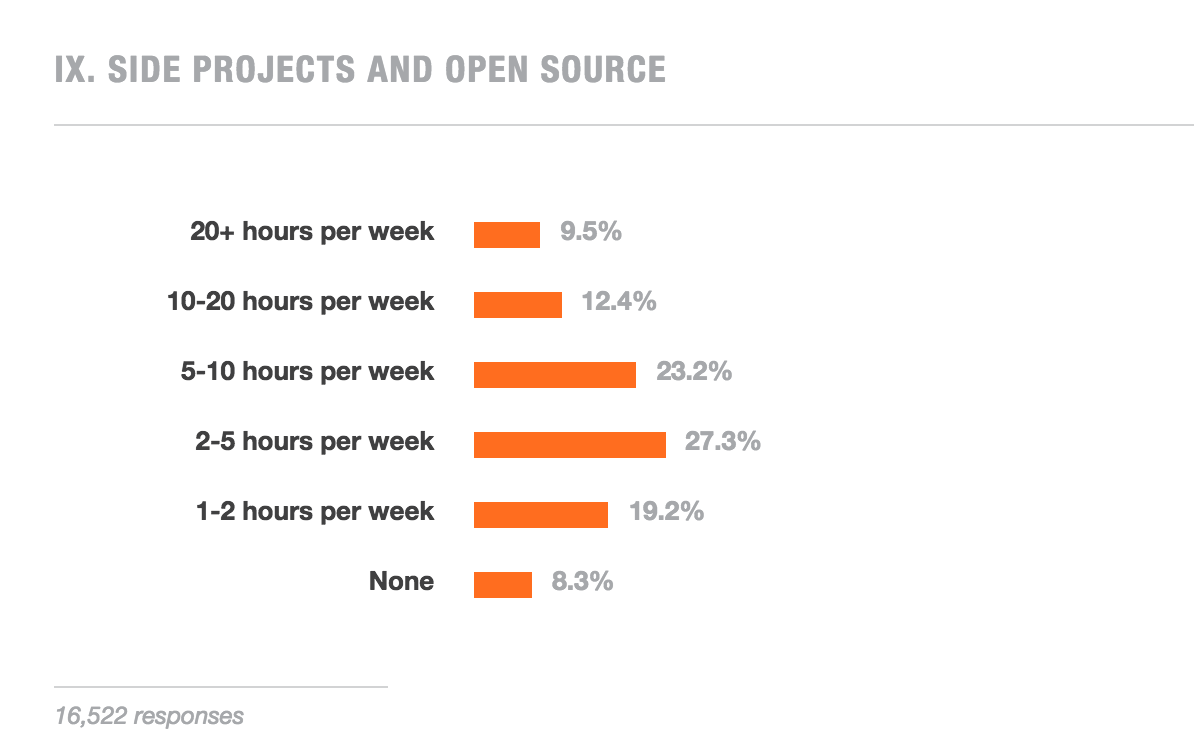 IX. SIDE PROJECTS AND OPEN SOURCE

20+ hours per week 9.5%

10-20 hours per week 12.4%

5-10 hours per week 23.2%

2-5 hours per week 27.3%

1-2 hours per week 19.2%

None 8.3%

16,522 responses